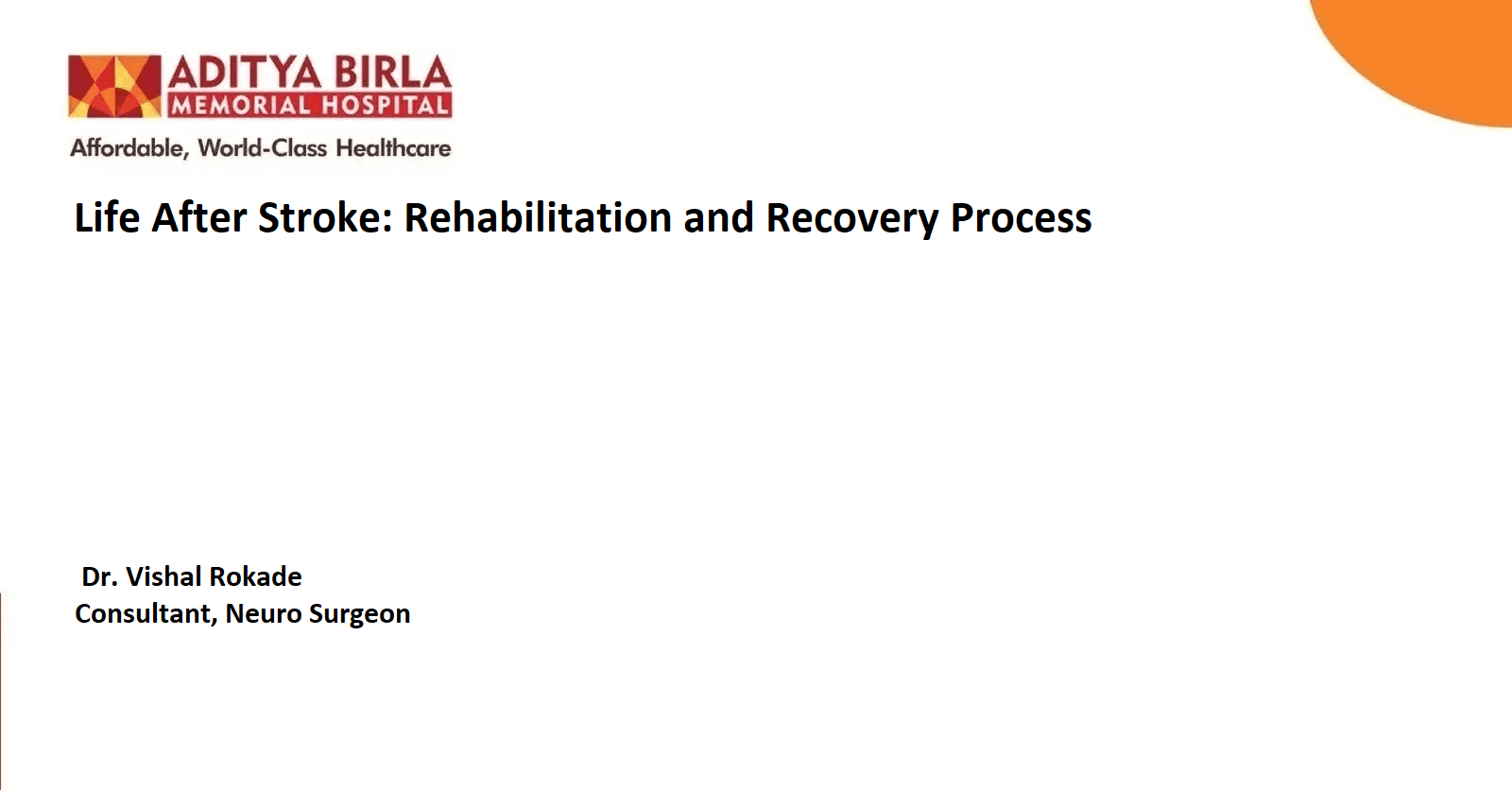 ADITYA BIRLA
MEMORIAL HOSPITAL
Affordable, World-Class Healthcare

Life After Stroke: Rehabilitation and Recovery Process

Dr. Vishal Rokade
Consultant, Neuro Surgeon